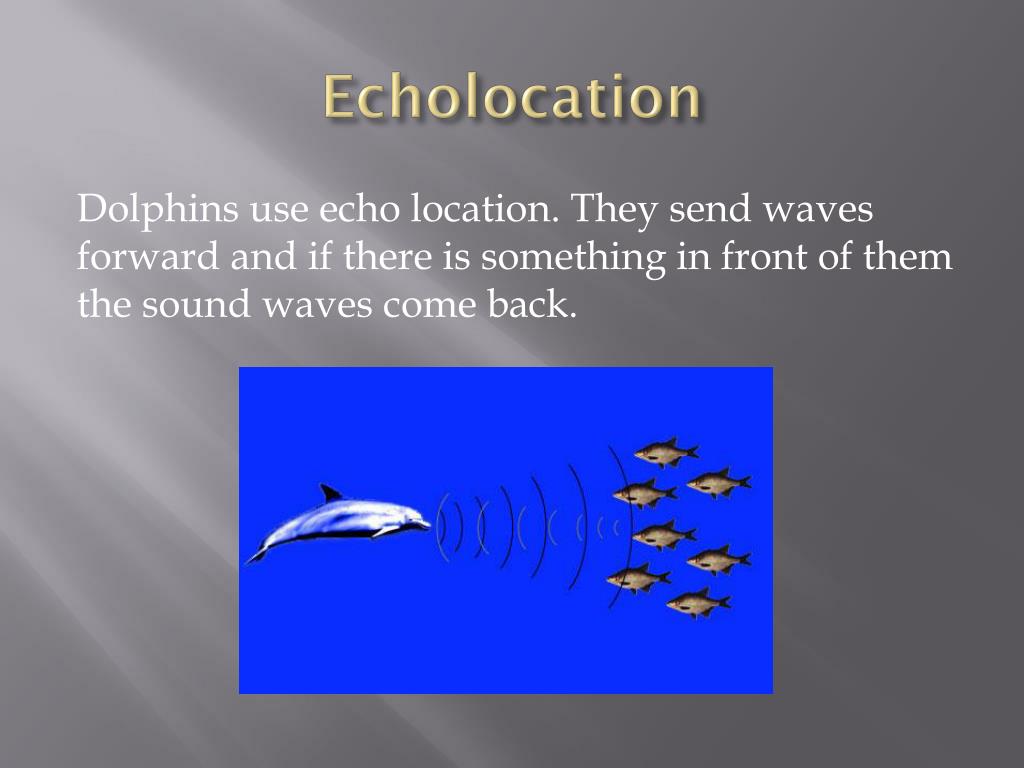 Echolocation

Dolphins use echo location. They send waves forward and if there is something in front of them the sound waves come back.